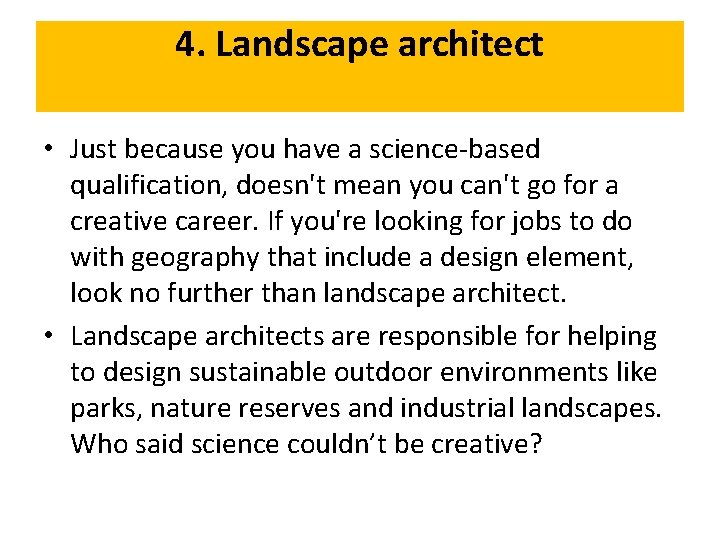 4. Landscape architect

• Just because you have a science-based qualification, doesn't mean you can't go for a creative career. If you're looking for jobs to do with geography that include a design element, look no further than landscape architect.

• Landscape architects are responsible for helping to design sustainable outdoor environments like parks, nature reserves and industrial landscapes. Who said science couldn’t be creative?